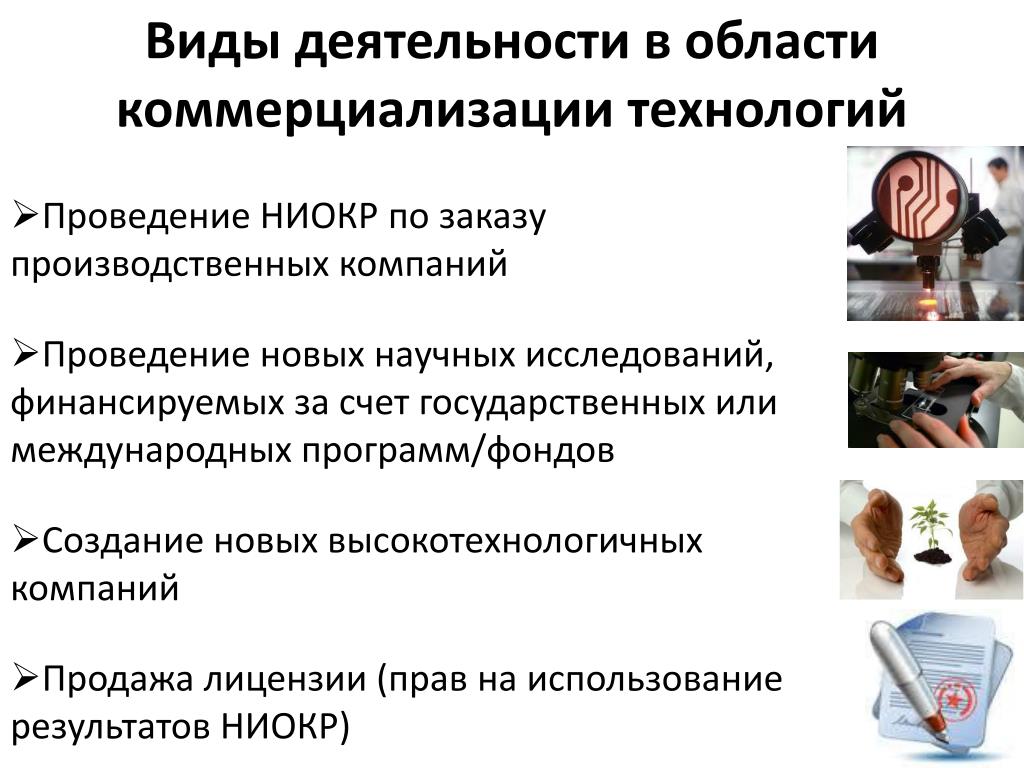 Виды деятельности в области коммерциализации технологий

➢Проведение НИОКР по заказу производственных компаний

➢Проведение новых научных исследований, финансируемых за счет государственных или международных программ/фондов

➢Создание новых высокотехнологичных компаний

➢Продажа лицензии (прав на использование результатов НИОКР)